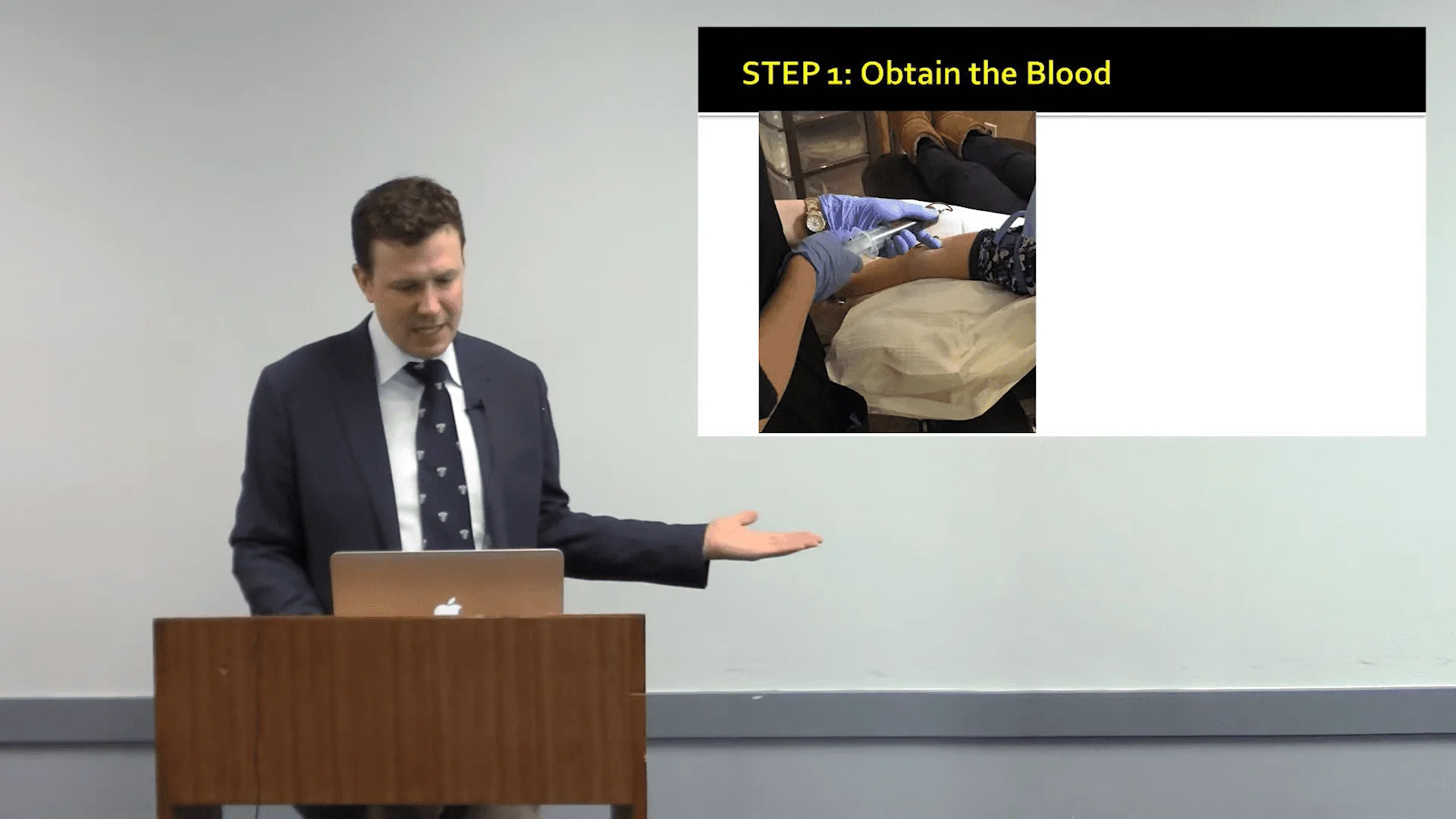 STEP 1: Obtain the Blood